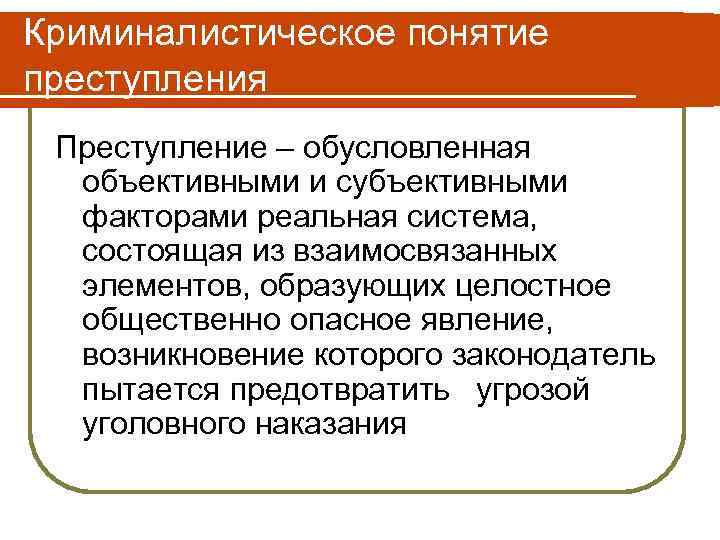 Криминалистическое понятие преступления

Преступление – обусловленная объективными и субъективными факторами реальная система, состоящая из взаимосвязанных элементов, образующих целостное общественно опасное явление, возникновение которого законодатель пытается предотвратить угрозой уголовного наказания